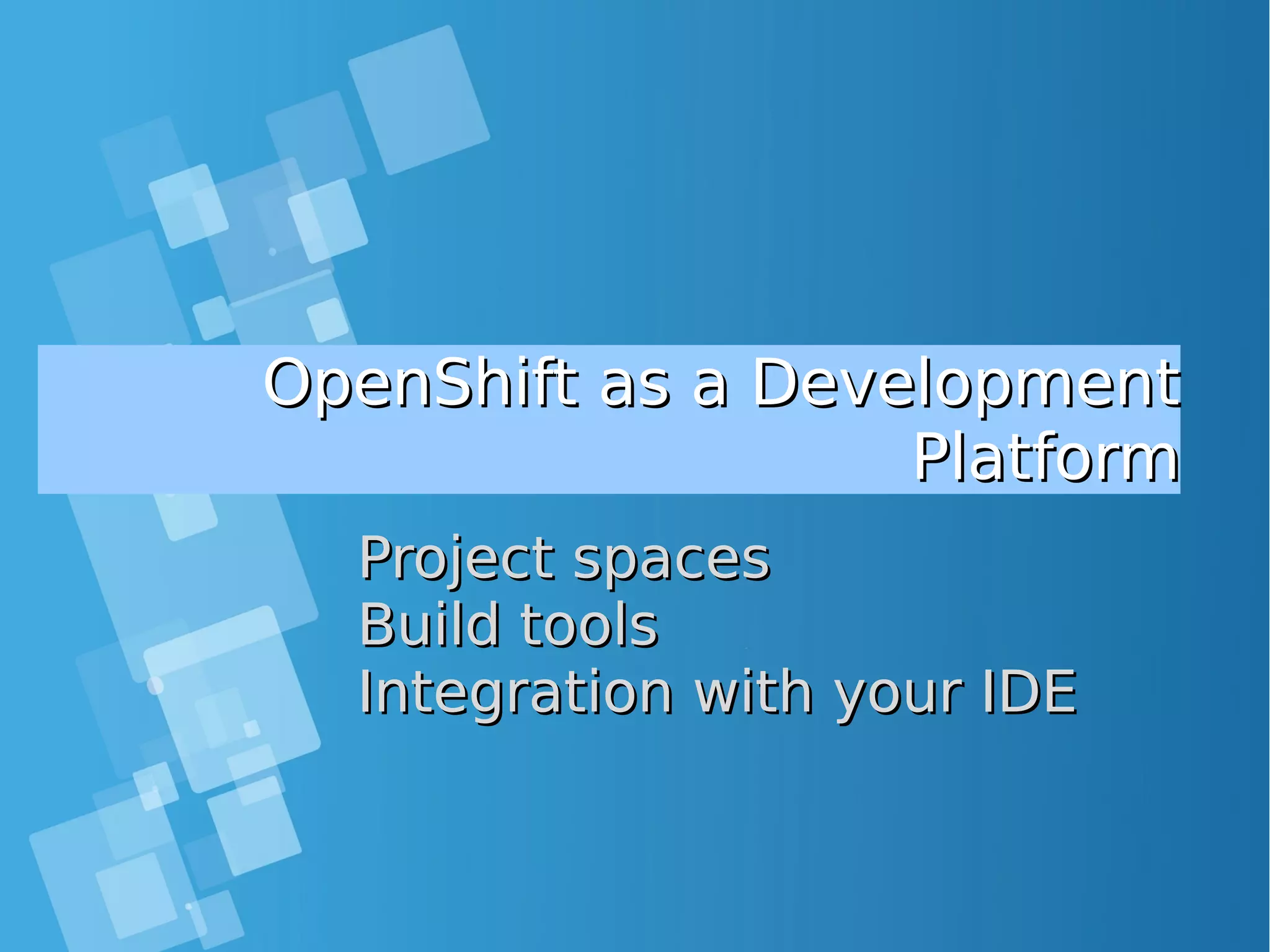 OpenShift as a Development Platform

Project spaces
Build tools
Integration with your IDE